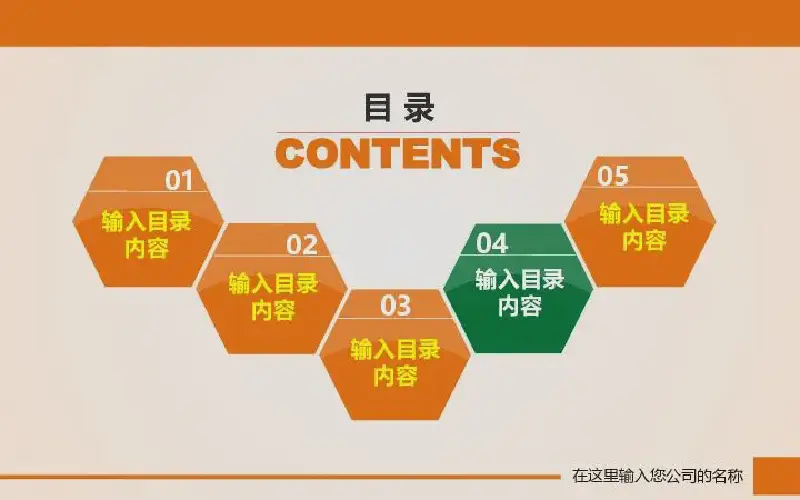 目录
CONTENTS

01
输入目录内容

02
输入目录内容

03
输入目录内容

04
输入目录内容

05
输入目录内容

在这里输入您公司的名称